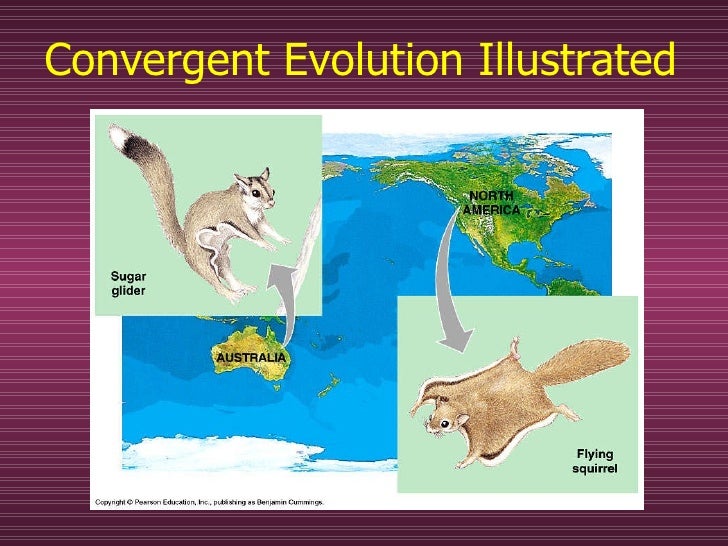 Convergent Evolution Illustrated

Sugar glider

NORTH AMERICA

AUSTRALIA

Flying squirrel

Copyright © Pearson Education, Inc., publishing as Benjamin Cummings.